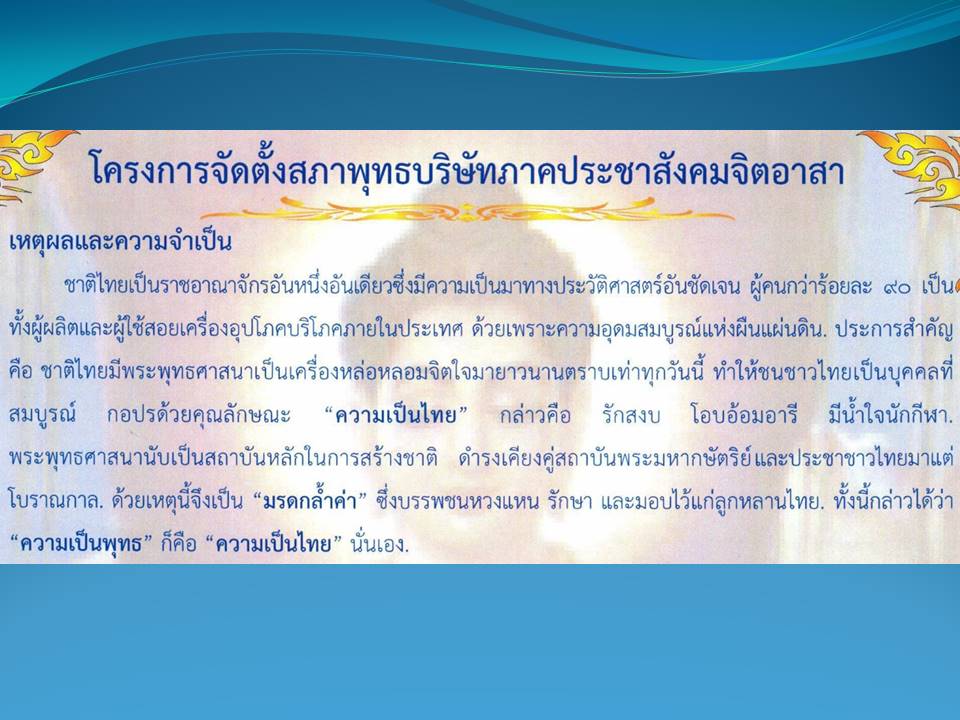 โครงการจัดตั้งสภาพุทธบริษัทภาคประชาสังคมจิตอาสา

เหตุผลและความจำเป็น

ชาติไทยเป็นราชอาณาจักรอันหนึ่งอันเดียวซึ่งมีความเป็นมาทางประวัติศาสตร์อันชัดเจน ผู้คนกว่าร้อยละ ๙๐ เป็นทั้งผู้ผลิตและผู้ใช้สอยเครื่องอุปโภคบริโภคภายในประเทศ ด้วยเพราะความอุดมสมบูรณ์แห่งผืนแผ่นดิน. ประการสำคัญ คือ ชาติไทยมีพระพุทธศาสนาเป็นเครื่องหล่อหลอมจิตใจมายาวนานตราบเท่าทุกวันนี้ ทำให้ชนชาวไทยเป็นบุคคลที่สมบูรณ์ กอปรด้วยคุณลักษณะ "ความเป็นไทย" กล่าวคือ รักสงบ โอบอ้อมอารี มีน้ำใจนักกีฬา. พระพุทธศาสนานับเป็นสถาบันหลักในการสร้างชาติ ดำรงเคียงคู่สถาบันพระมหากษัตริย์และประชาชาวไทยมาแต่โบราณกาล. ด้วยเหตุนี้จึงเป็น "มรดกล้ำค่า" ซึ่งบรรพชนหวงแหน รักษา และมอบไว้แก่ลูกหลานไทย. ทั้งนี้กล่าวได้ว่า "ความเป็นพุทธ" ก็คือ "ความเป็นไทย" นั่นเอง.